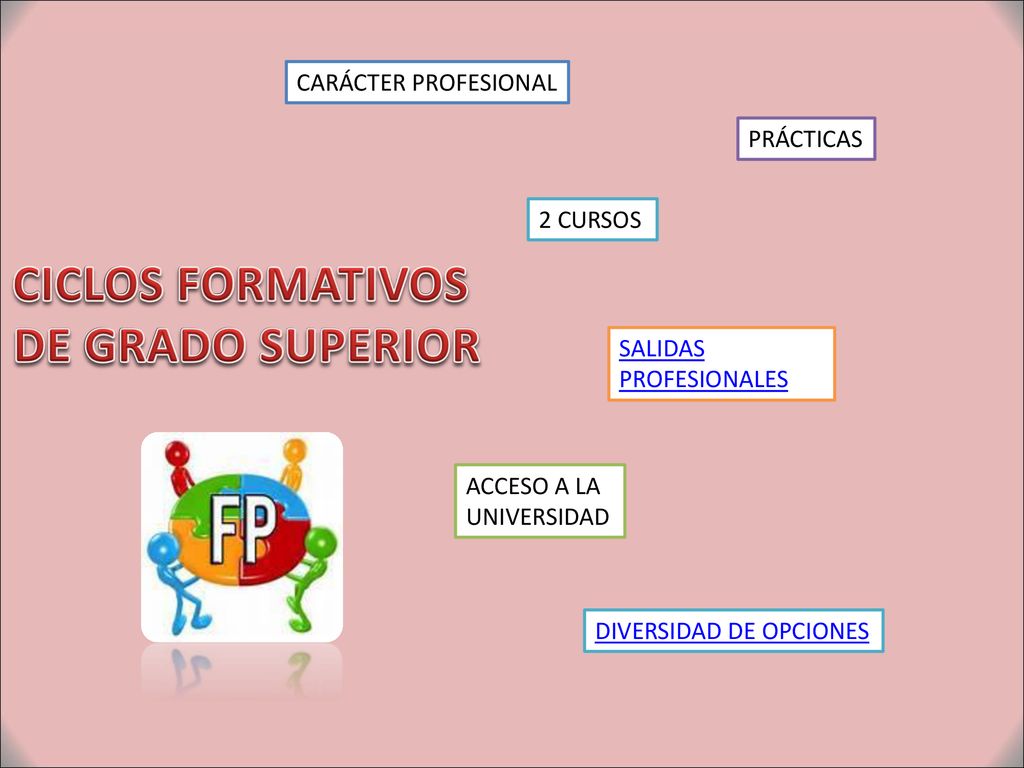 CARÁCTER PROFESIONAL

PRÁCTICAS

2 CURSOS

CICLOS FORMATIVOS DE GRADO SUPERIOR

SALIDAS PROFESIONALES

FP

ACCESO A LA UNIVERSIDAD

DIVERSIDAD DE OPCIONES